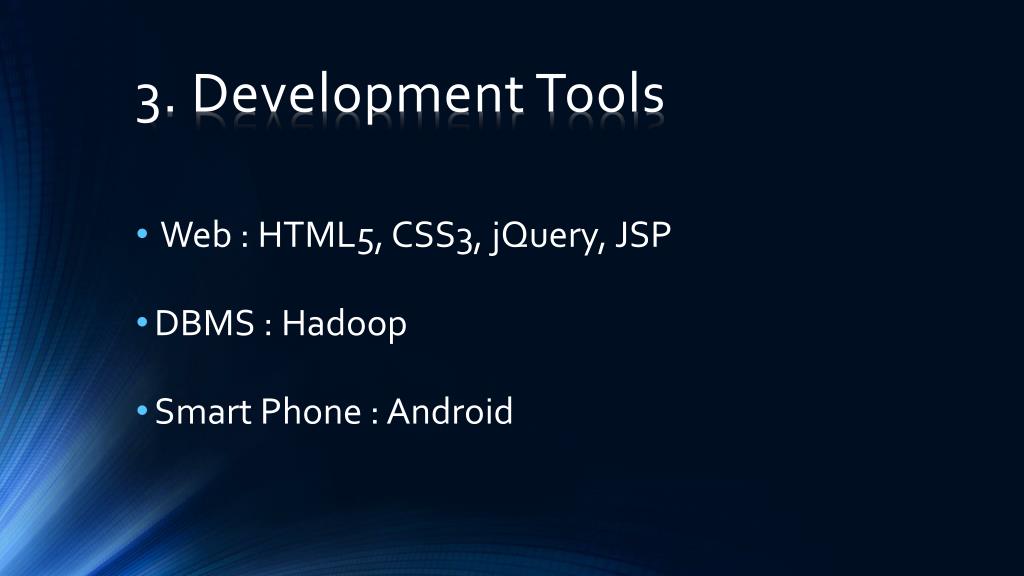 3. Development Tools

• Web : HTML5, CSS3, jQuery, JSP

• DBMS : Hadoop

• Smart Phone : Android